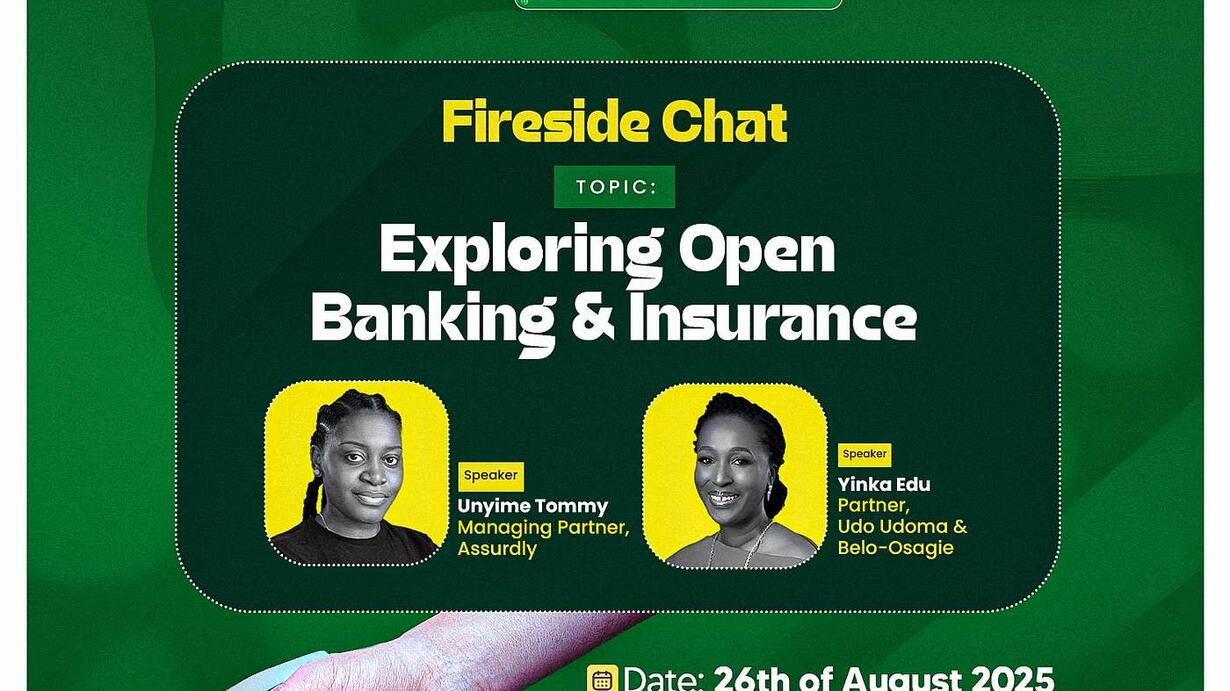 Fireside Chat

TOPIC:

Exploring Open Banking & Insurance

Speaker
Unyime Tommy
Managing Partner, Assurdly

Speaker
Yinka Edu
Partner,
Udo Udoma & Belo-Osagie

Date: 26th of August 2025